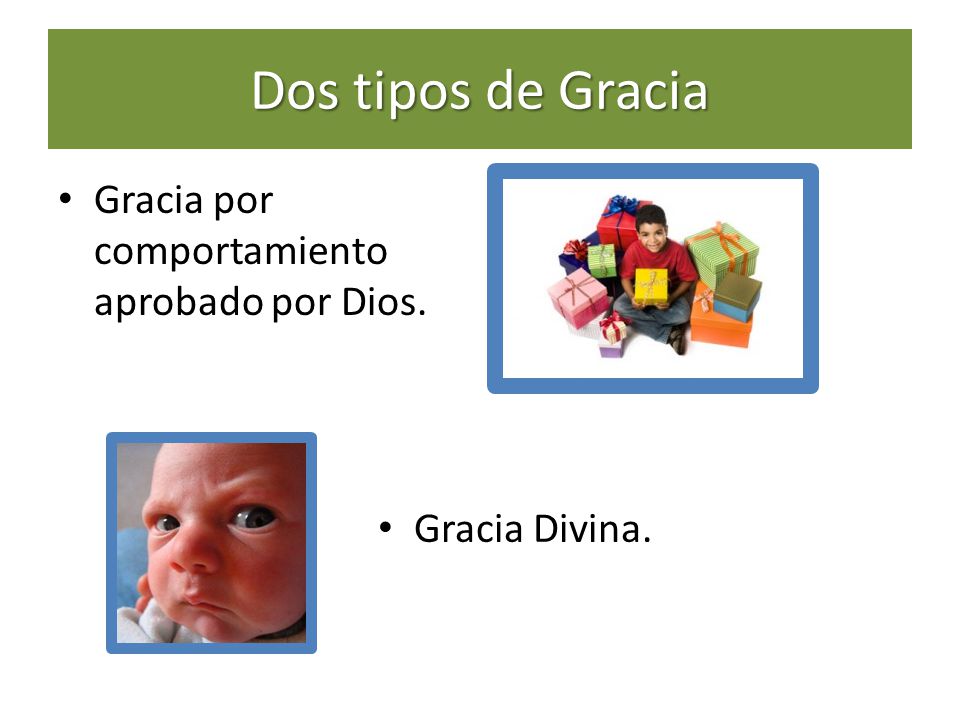 Dos tipos de Gracia

• Gracia por comportamiento aprobado por Dios.

• Gracia Divina.